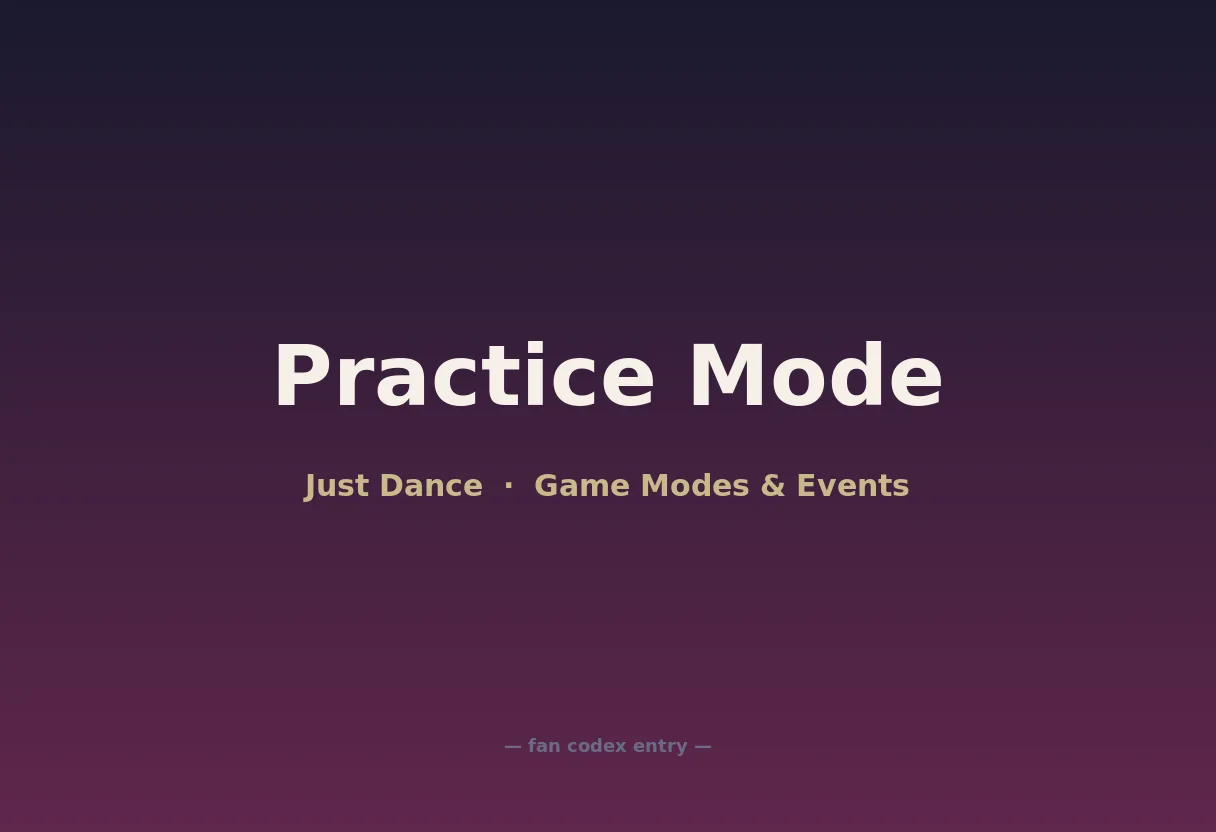 Practice Mode

Just Dance · Game Modes & Events

— fan codex entry —